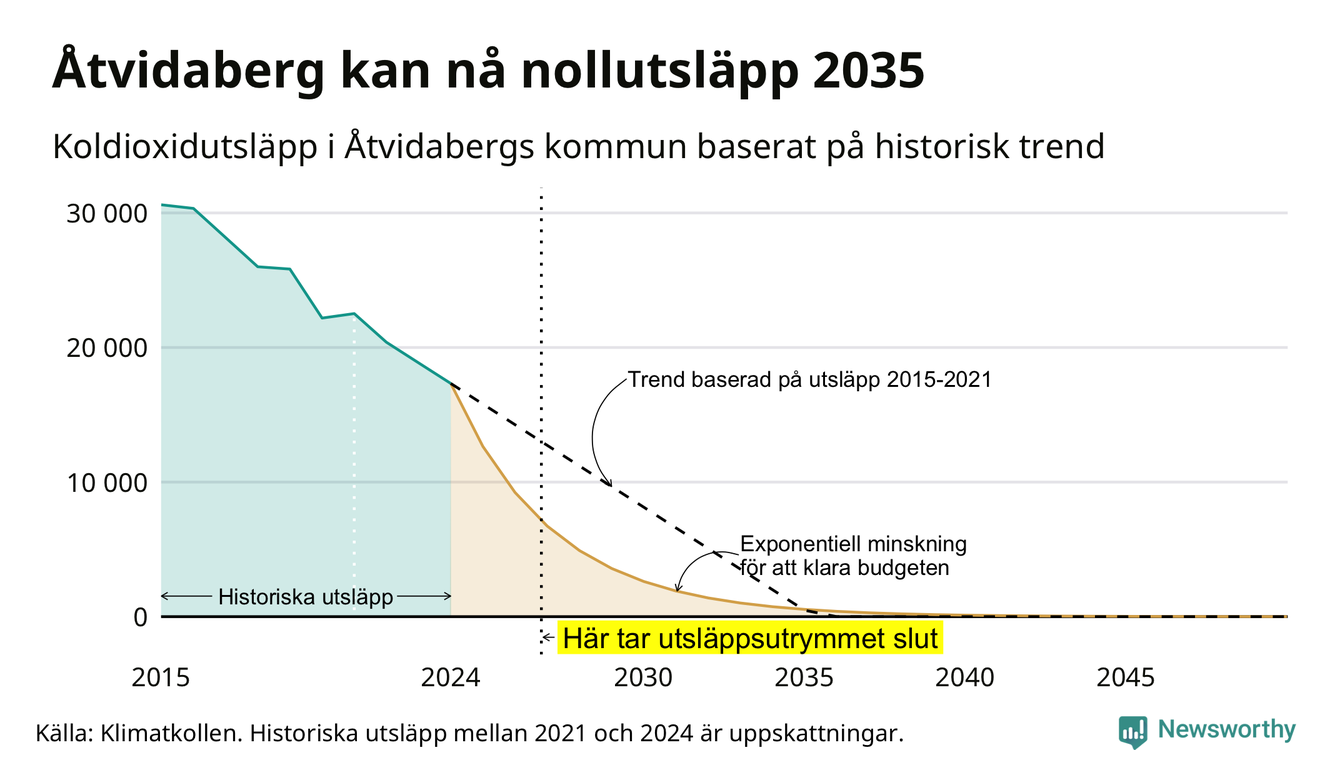 Åtvidaberg kan nå nollutsläpp 2035

Koldioxidutsläpp i Åtvidabergs kommun baserat på historisk trend

30 000
20 000
10 000
0

Trend baserad på utsläpp 2015-2021

Exponentiell minskning för att klara budgeten

Historiska utsläpp

Här tar utsläppsutrymmet slut

2015
2024
2030
2035
2040
2045

Källa: Klimatkollen. Historiska utsläpp mellan 2021 och 2024 är uppskattningar.

Newsworthy